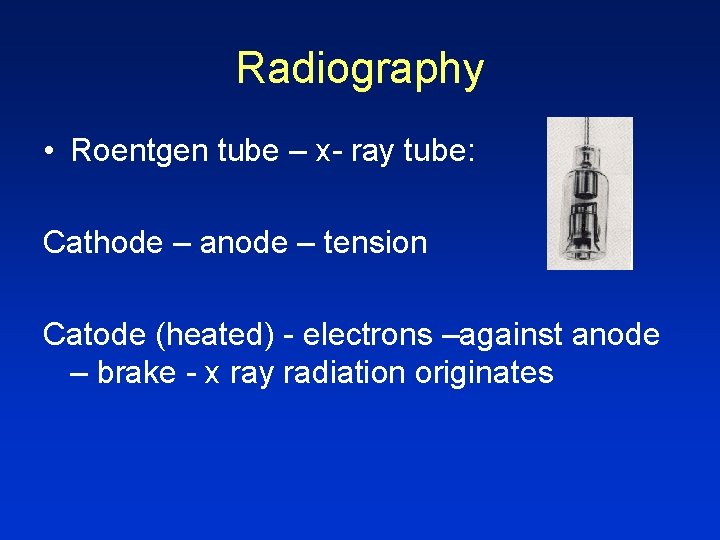 Radiography

• Roentgen tube – x- ray tube:

Cathode – anode – tension

Catode (heated) - electrons –against anode – brake - x ray radiation originates